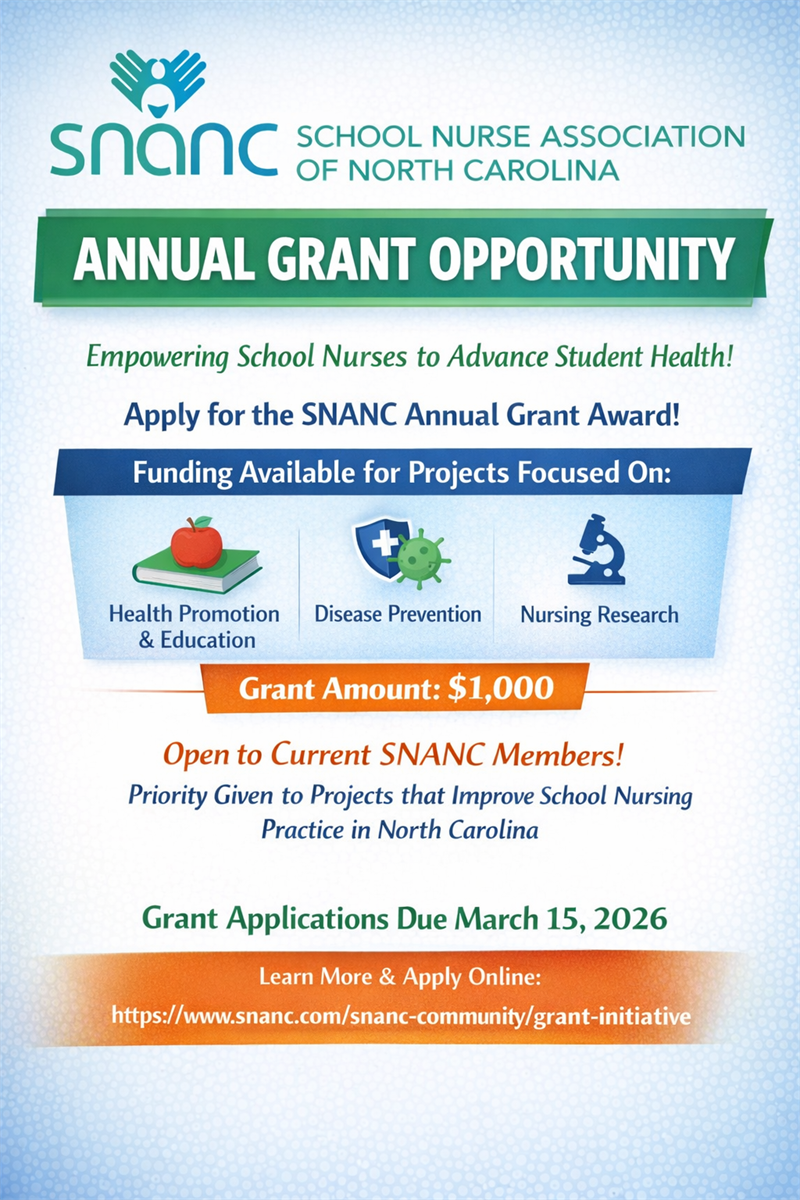 snanc SCHOOL NURSE ASSOCIATION OF NORTH CAROLINA

ANNUAL GRANT OPPORTUNITY

Empowering School Nurses to Advance Student Health!

Apply for the SNANC Annual Grant Award!

Funding Available for Projects Focused On:

Health Promotion & Education

Disease Prevention

Nursing Research

Grant Amount: $1,000

Open to Current SNANC Members!

Priority Given to Projects that Improve School Nursing Practice in North Carolina

Grant Applications Due March 15, 2026

Learn More & Apply Online:
https://www.snanc.com/snanc-community/grant-initiative